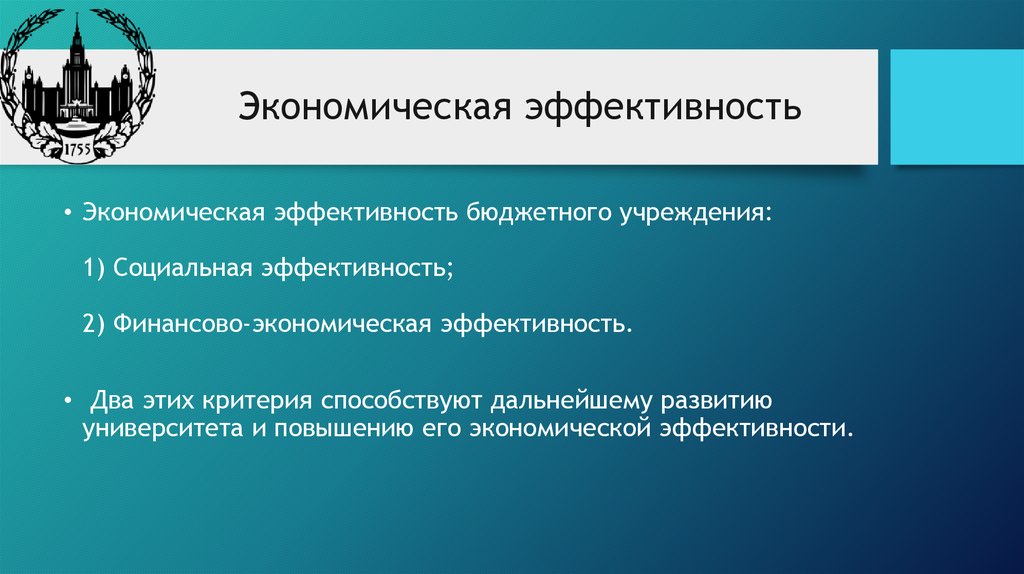 1755

Экономическая эффективность

• Экономическая эффективность бюджетного учреждения:

1) Социальная эффективность;

2) Финансово-экономическая эффективность.

• Два этих критерия способствуют дальнейшему развитию университета и повышению его экономической эффективности.